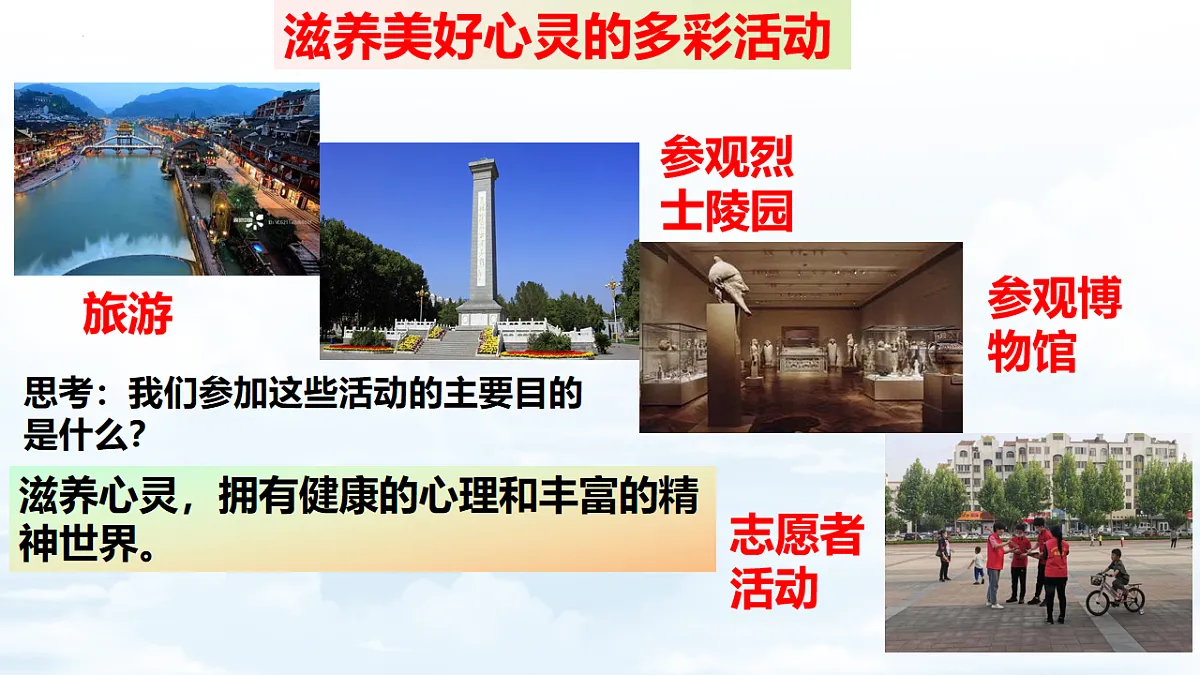 滋养美好心灵的多彩活动

参观烈士陵园

旅游

参观博物馆

思考：我们参加这些活动的主要目的是什么？

滋养心灵，拥有健康的心理和丰富的精神世界。

志愿者活动